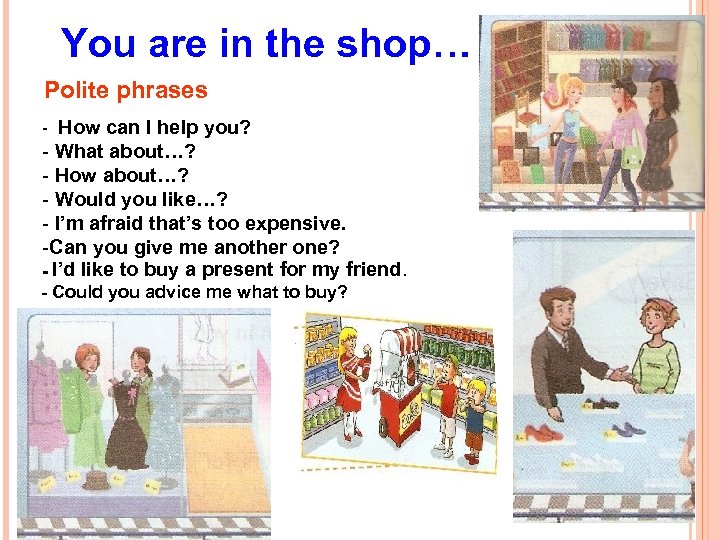 You are in the shop…

Polite phrases

- How can I help you?
- What about…?
- How about…?
- Would you like…?
- I'm afraid that's too expensive.
-Can you give me another one?
- I'd like to buy a present for my friend.
- Could you advice me what to buy?